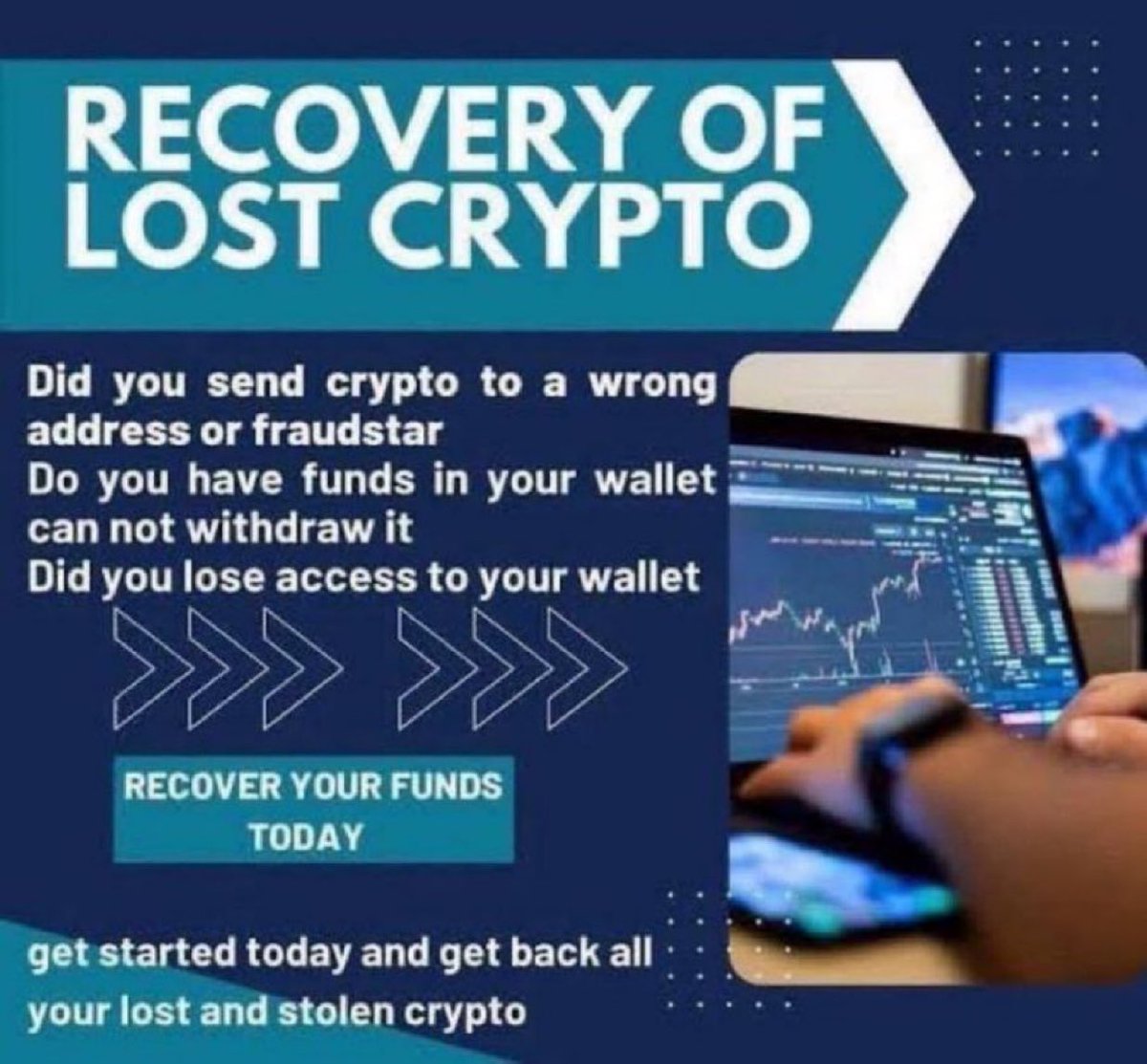 RECOVERY OF LOST CRYPTO

Did you send crypto to a wrong address or fraudstar
Do you have funds in your wallet can not withdraw it
Did you lose access to your wallet

RECOVER YOUR FUNDS TODAY

get started today and get back all your lost and stolen crypto